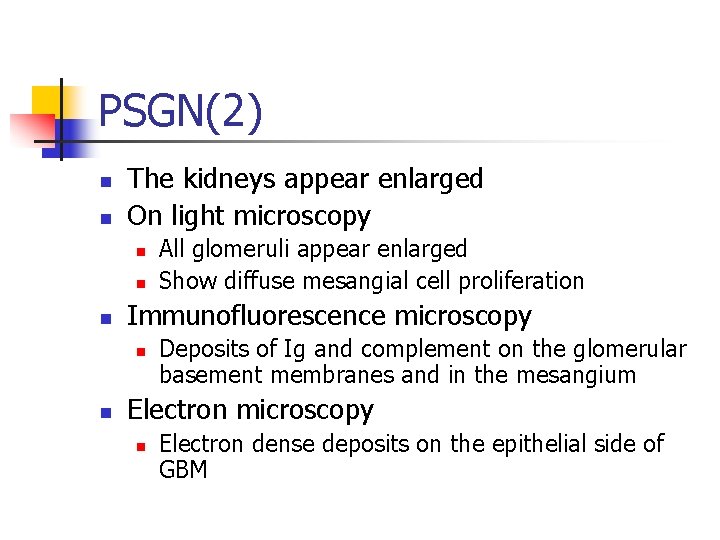 PSGN(2)

- The kidneys appear enlarged
- On light microscopy
  - All glomeruli appear enlarged
  - Show diffuse mesangial cell proliferation
- Immunofluorescence microscopy
  - Deposits of Ig and complement on the glomerular basement membranes and in the mesangium
- Electron microscopy
  - Electron dense deposits on the epithelial side of GBM